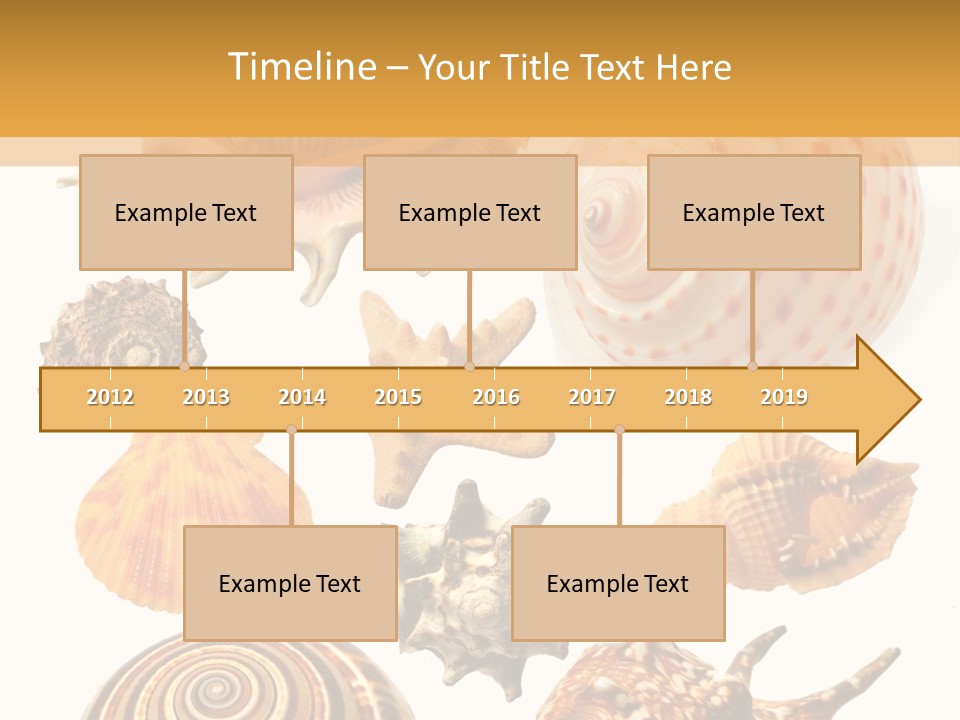 Timeline – Your Title Text Here

Example Text

Example Text

Example Text

2012 2013 2014 2015 2016 2017 2018 2019

Example Text

Example Text